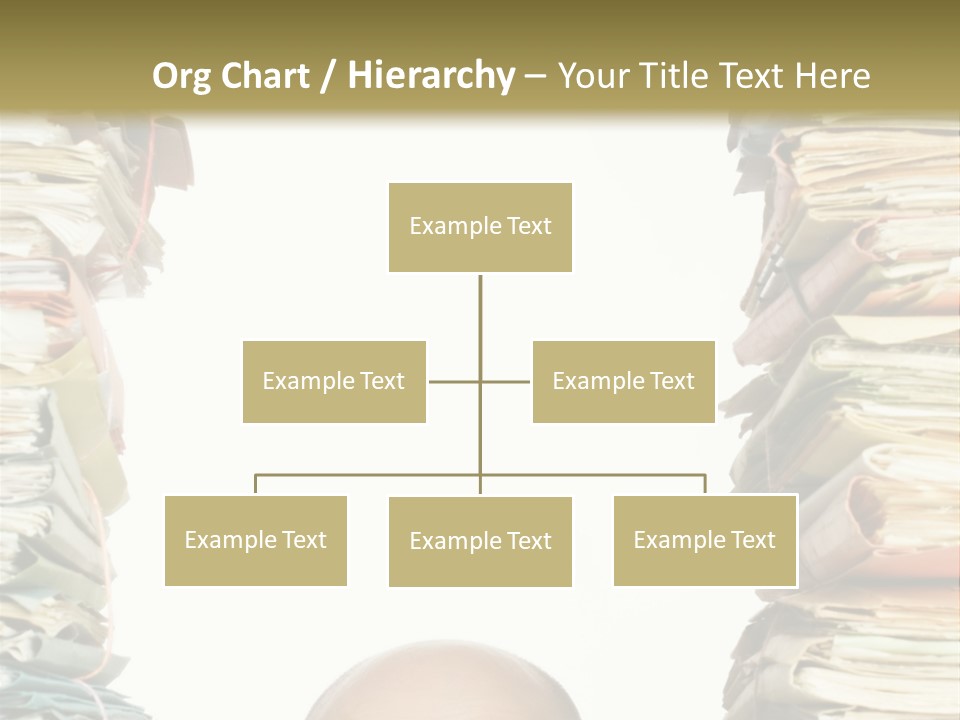 Org Chart / Hierarchy – Your Title Text Here

Example Text

Example Text

Example Text

Example Text

Example Text

Example Text